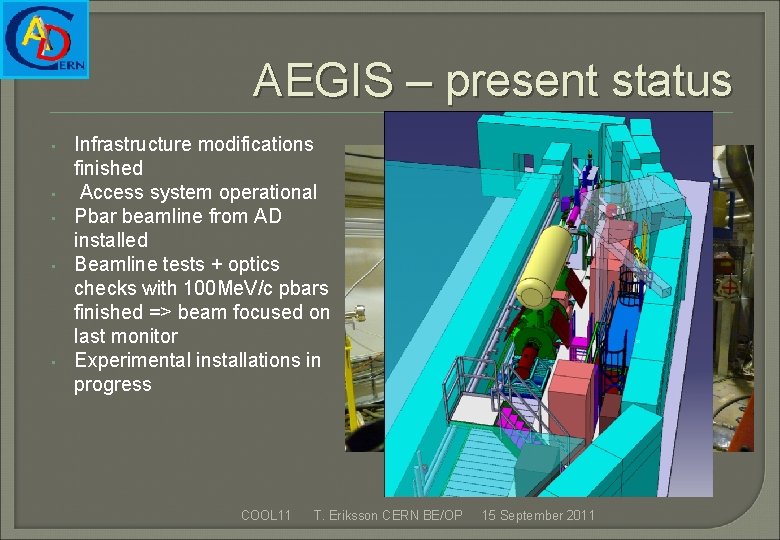 AD CERN

AEGIS – present status

- Infrastructure modifications finished
- Access system operational
- Pbar beamline from AD installed
- Beamline tests + optics checks with 100MeV/c pbars finished => beam focused on last monitor
- Experimental installations in progress

COOL11 T. Eriksson CERN BE/OP 15 September 2011